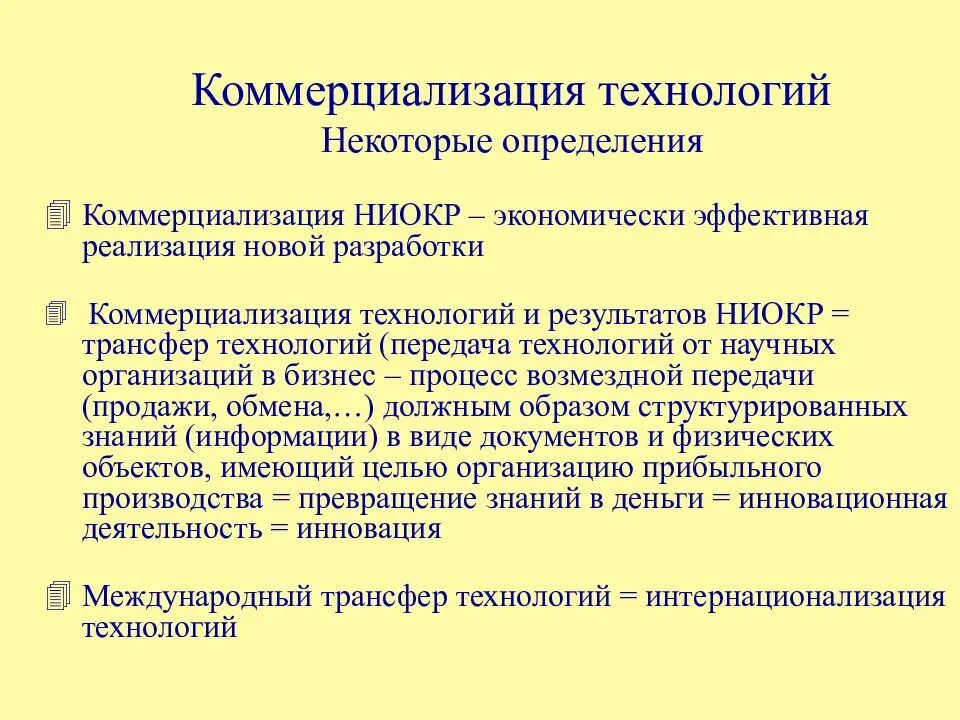 Коммерциализация технологий
Некоторые определения

Коммерциализация НИОКР – экономически эффективная реализация новой разработки

Коммерциализация технологий и результатов НИОКР = трансфер технологий (передача технологий от научных организаций в бизнес – процесс возмездной передачи (продажи, обмена,…) должным образом структурированных знаний (информации) в виде документов и физических объектов, имеющий целью организацию прибыльного производства = превращение знаний в деньги = инновационная деятельность = инновация

Международный трансфер технологий = интернационализация технологий